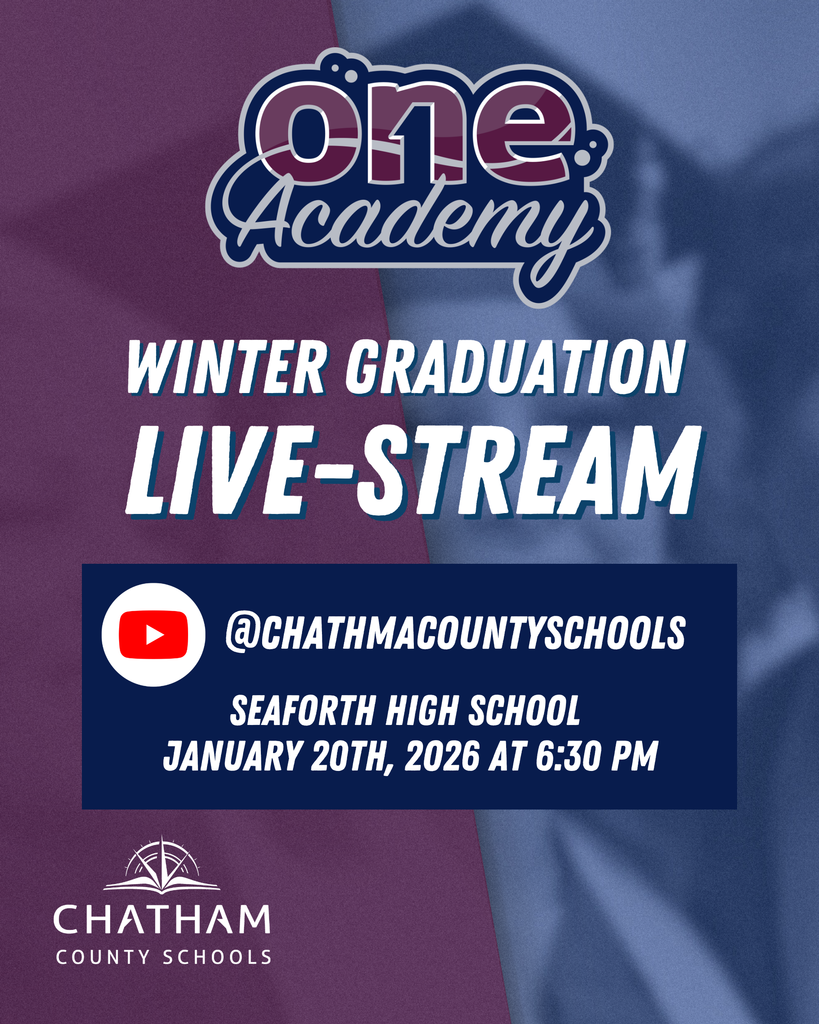 one Academy

WINTER GRADUATION
LIVE-STREAM

@CHATHMACOUNTYSCHOOLS
SEAFORTH HIGH SCHOOL
JANUARY 20TH, 2026 AT 6:30 PM

CHATHAM
COUNTY SCHOOLS